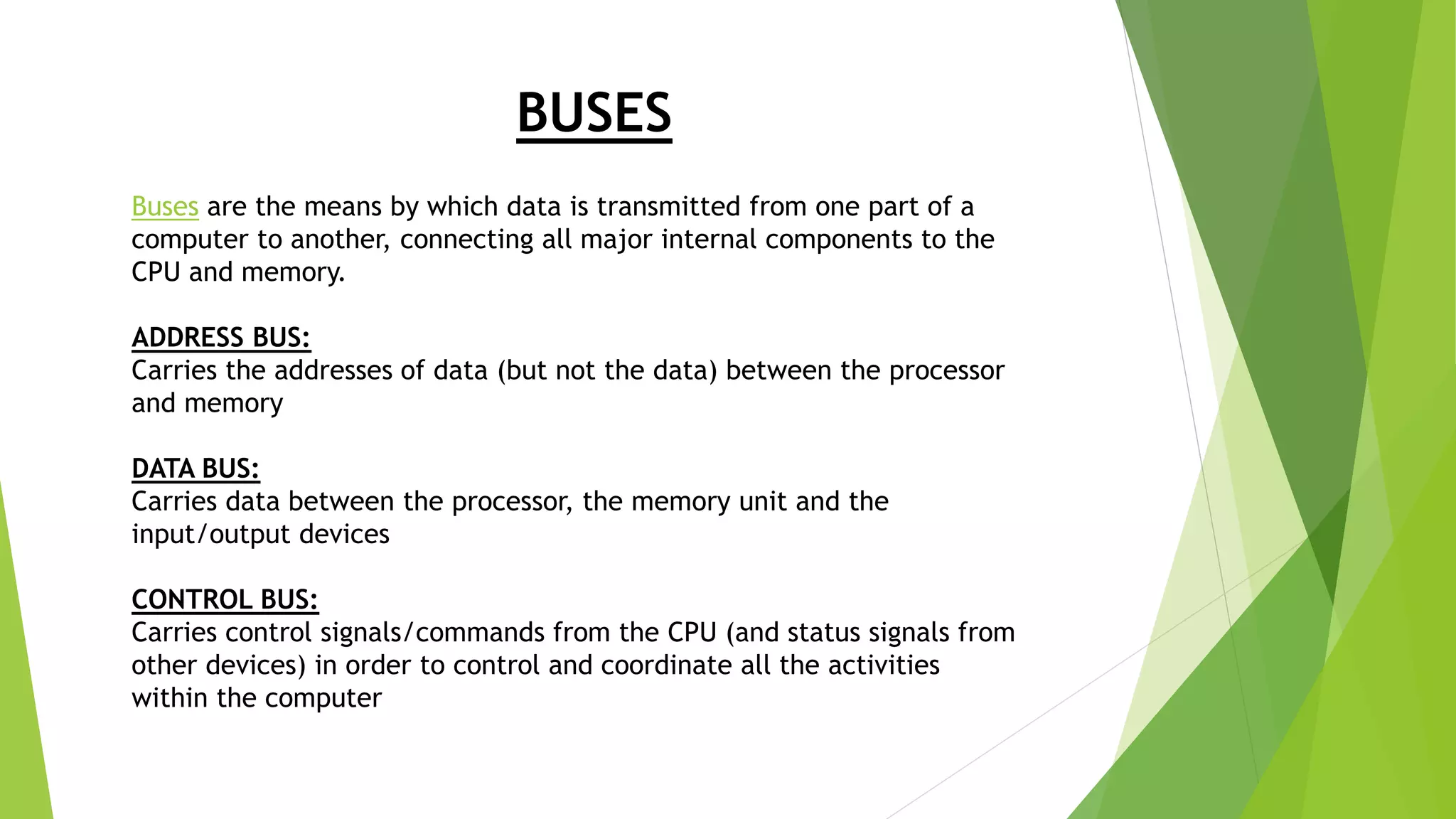 BUSES

Buses are the means by which data is transmitted from one part of a computer to another, connecting all major internal components to the CPU and memory.

ADDRESS BUS:
Carries the addresses of data (but not the data) between the processor and memory

DATA BUS:
Carries data between the processor, the memory unit and the input/output devices

CONTROL BUS:
Carries control signals/commands from the CPU (and status signals from other devices) in order to control and coordinate all the activities within the computer